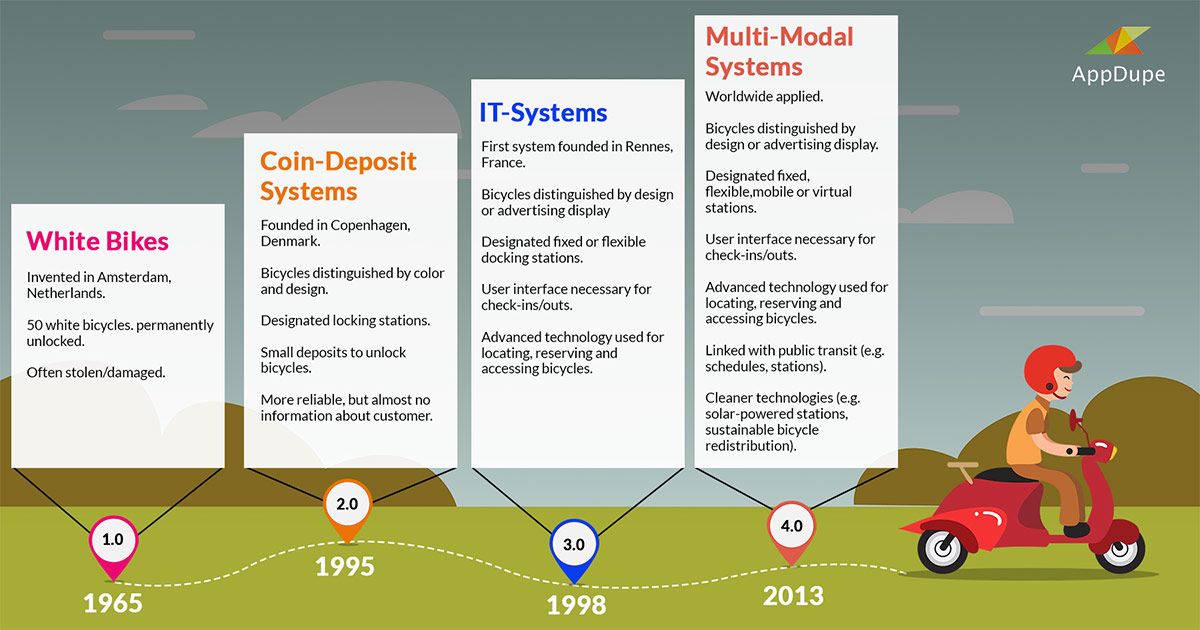 AppDupe

White Bikes

Invented in Amsterdam, Netherlands.

50 white bicycles. permanently unlocked.

Often stolen/damaged.

1.0

1965

Coin-Deposit Systems

Founded in Copenhagen, Denmark.

Bicycles distinguished by color and design.

Designated locking stations.

Small deposits to unlock bicycles.

More reliable, but almost no information about customer.

2.0

1995

IT-Systems

First system founded in Rennes, France.

Bicycles distinguished by design or advertising display

Designated fixed or flexible docking stations.

User interface necessary for check-ins/outs.

Advanced technology used for locating, reserving and accessing bicycles.

3.0

1998

Multi-Modal Systems

Worldwide applied.

Bicycles distinguished by design or advertising display.

Designated fixed, flexible,mobile or virtual stations.

User interface necessary for check-ins/outs.

Advanced technology used for locating, reserving and accessing bicycles.

Linked with public transit (e.g. schedules, stations).

Cleaner technologies (e.g. solar-powered stations, sustainable bicycle redistribution).

4.0

2013